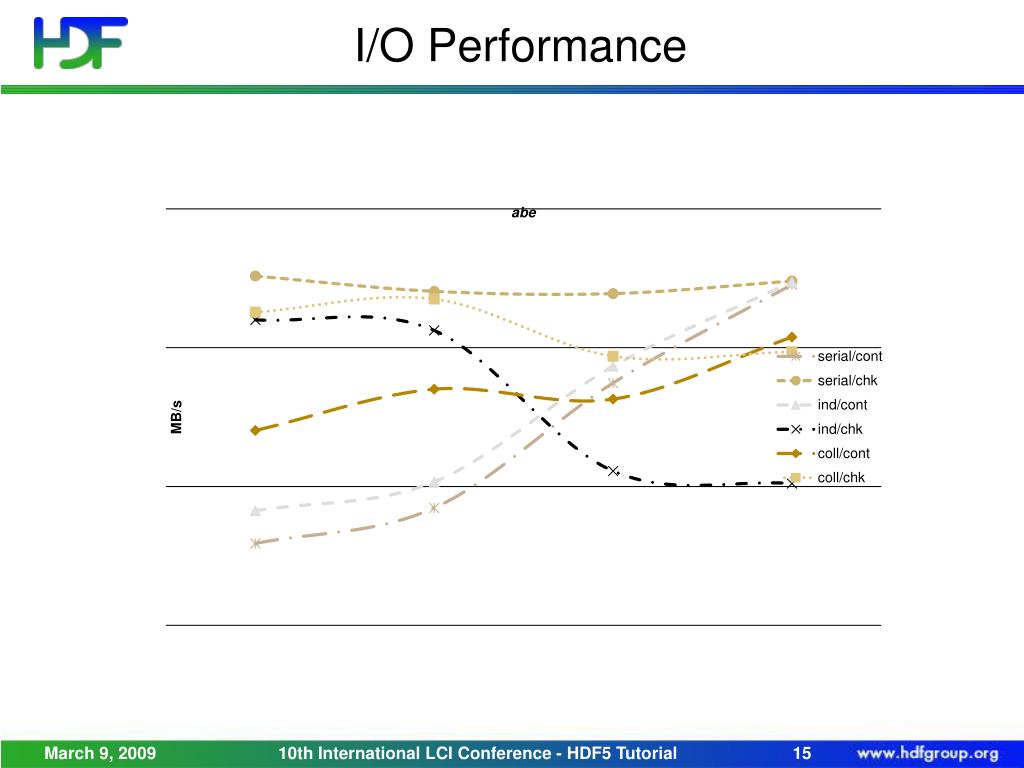 HDF

I/O Performance

abe

MB/s

serial/cont
serial/chk
ind/cont
ind/chk
coll/cont
coll/chk

March 9, 2009

10th International LCI Conference - HDF5 Tutorial

15

www.hdfgroup.org